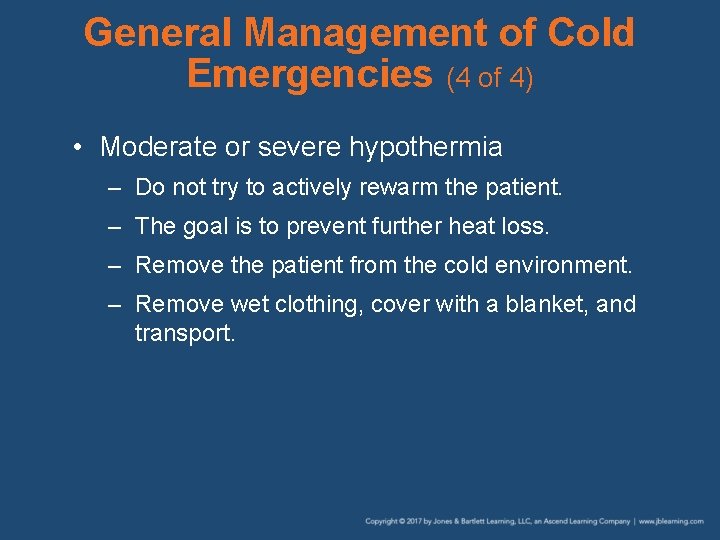 General Management of Cold Emergencies (4 of 4)

• Moderate or severe hypothermia
– Do not try to actively rewarm the patient.
– The goal is to prevent further heat loss.
– Remove the patient from the cold environment.
– Remove wet clothing, cover with a blanket, and transport.

Copyright © 2017 by Jones & Bartlett Learning, LLC, an Ascend Learning Company | www.jblearning.com